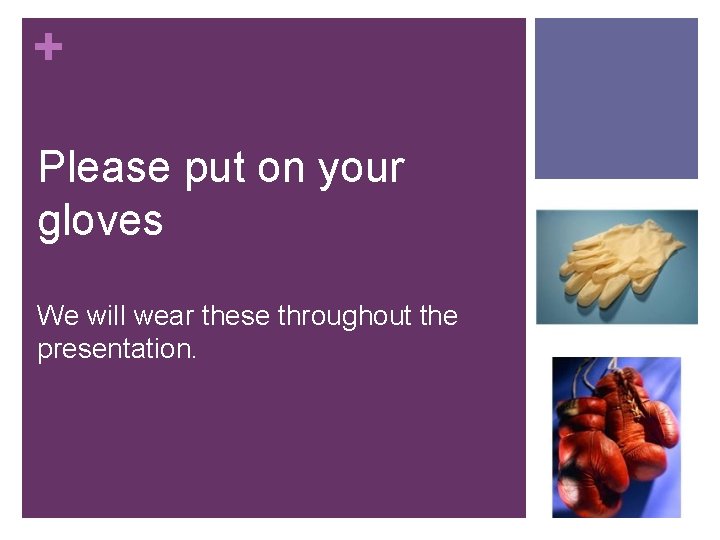 +

Please put on your gloves

We will wear these throughout the presentation.